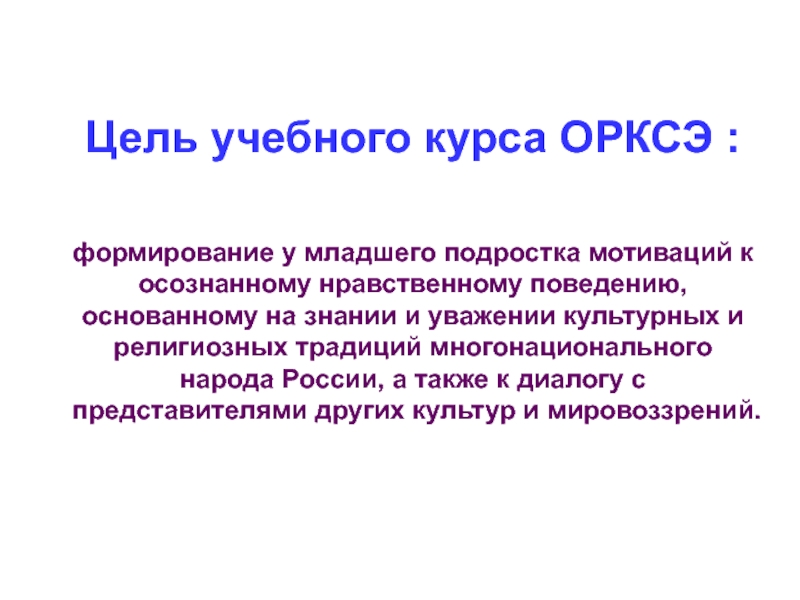 Цель учебного курса ОРКСЭ :

формирование у младшего подростка мотиваций к осознанному нравственному поведению, основанному на знании и уважении культурных и религиозных традиций многонационального народа России, а также к диалогу с представителями других культур и мировоззрений.